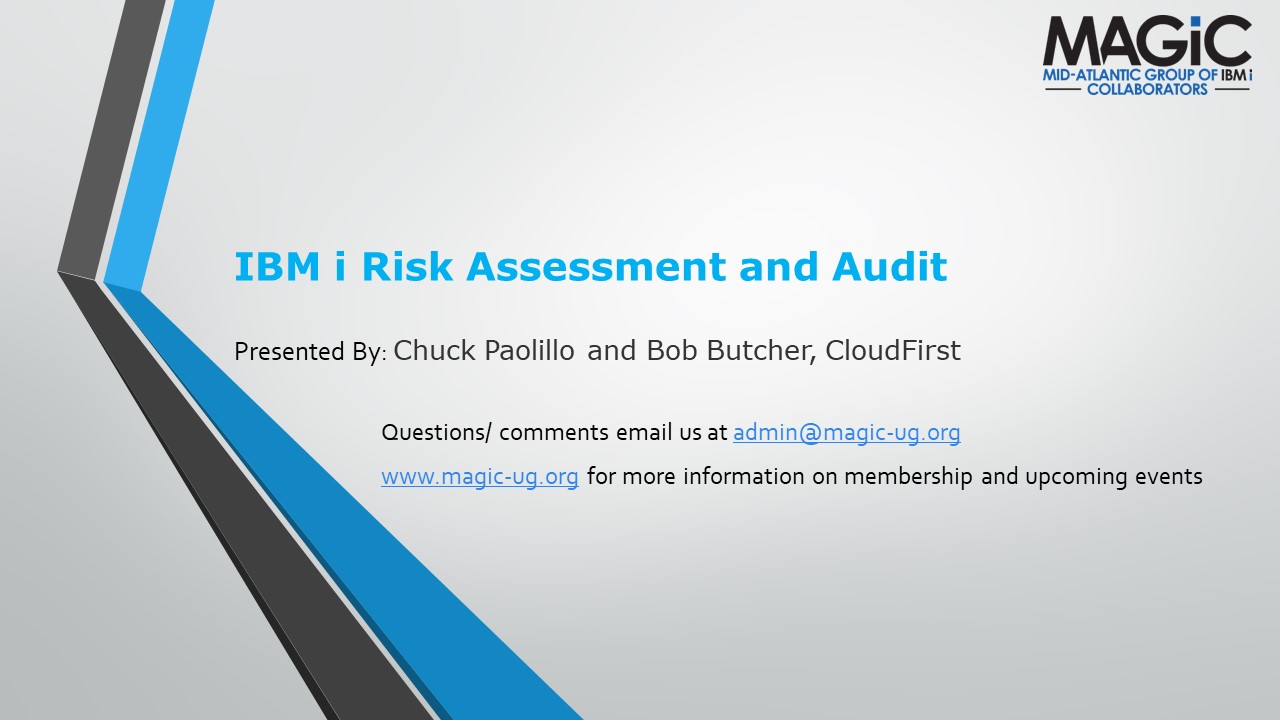 MAGiC
MID-ATLANTIC GROUP OF IBM i
COLLABORATORS

IBM i Risk Assessment and Audit

Presented By: Chuck Paolillo and Bob Butcher, CloudFirst

Questions/ comments email us at admin@magic-ug.org

www.magic-ug.org for more information on membership and upcoming events